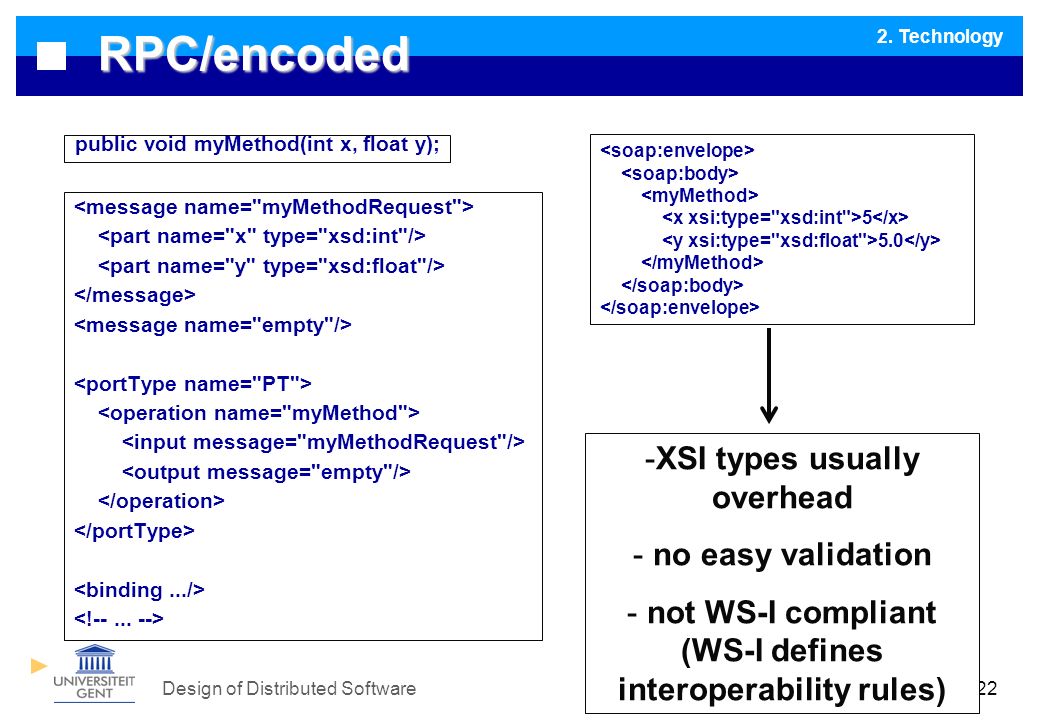 RPC/encoded

2. Technology

public void myMethod(int x, float y);

<message name="myMethodRequest">
<part name="x" type="xsd:int"/>
<part name="y" type="xsd:float"/>
</message>
<message name="empty"/>

<portType name="PT">
<operation name="myMethod">
<input message="myMethodRequest"/>
<output message="empty"/>
</operation>
</portType>

<binding .../>
<!-- ... -->

<soap:envelope>
<soap:body>
<myMethod>
<x xsi:type="xsd:int">5</x>
<y xsi:type="xsd:float">5.0</y>
</myMethod>
</soap:body>
</soap:envelope>

-XSI types usually overhead
- no easy validation
- not WS-I compliant (WS-I defines interoperability rules)

UNIVERSITEIT GENT

Design of Distributed Software

22